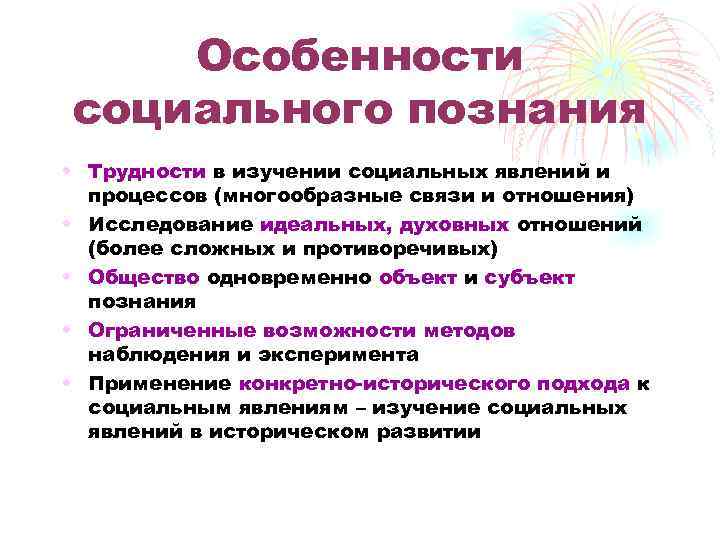 Особенности социального познания

• Трудности в изучении социальных явлений и процессов (многообразные связи и отношения)
• Исследование идеальных, духовных отношений (более сложных и противоречивых)
• Общество одновременно объект и субъект познания
• Ограниченные возможности методов наблюдения и эксперимента
• Применение конкретно-исторического подхода к социальным явлениям – изучение социальных явлений в историческом развитии